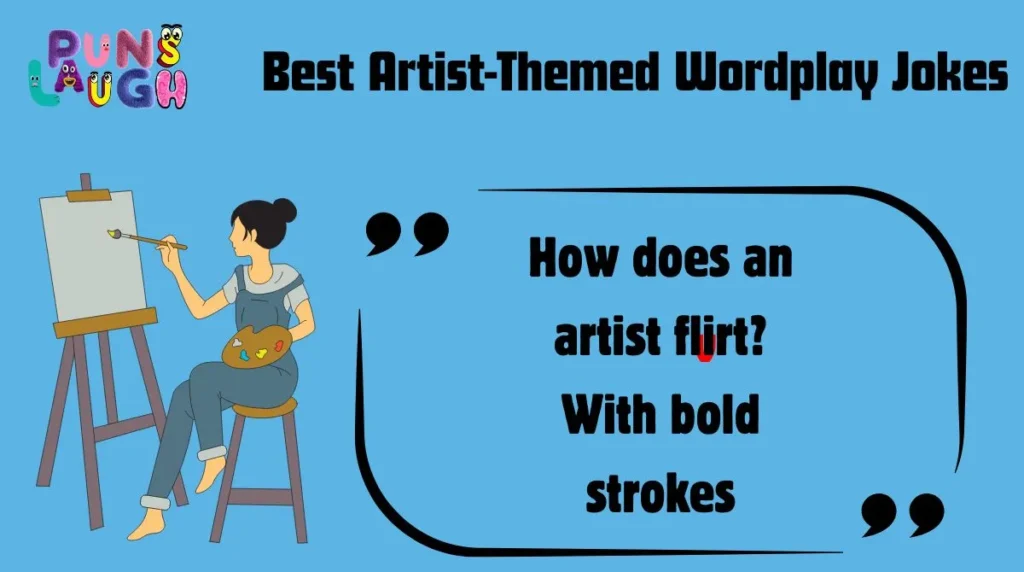 PUNS LAUGH

Best Artist-Themed Wordplay Jokes

How does an artist flirt? With bold strokes